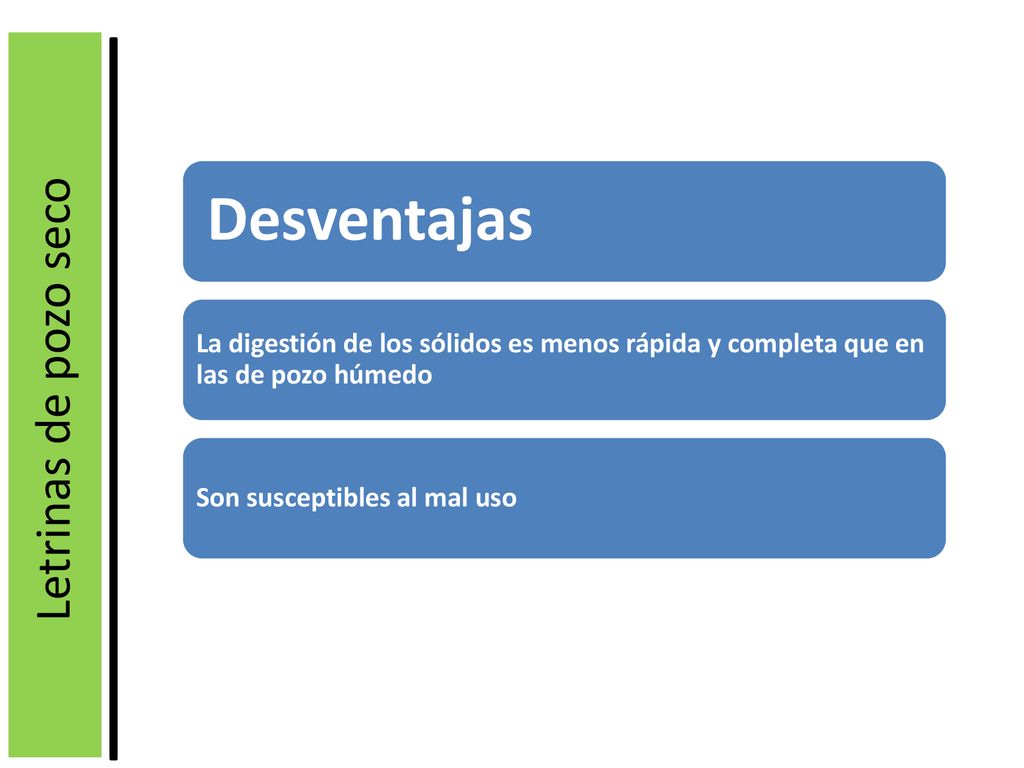 Letrinas de pozo seco

Desventajas

La digestión de los sólidos es menos rápida y completa que en las de pozo húmedo

Son susceptibles al mal uso